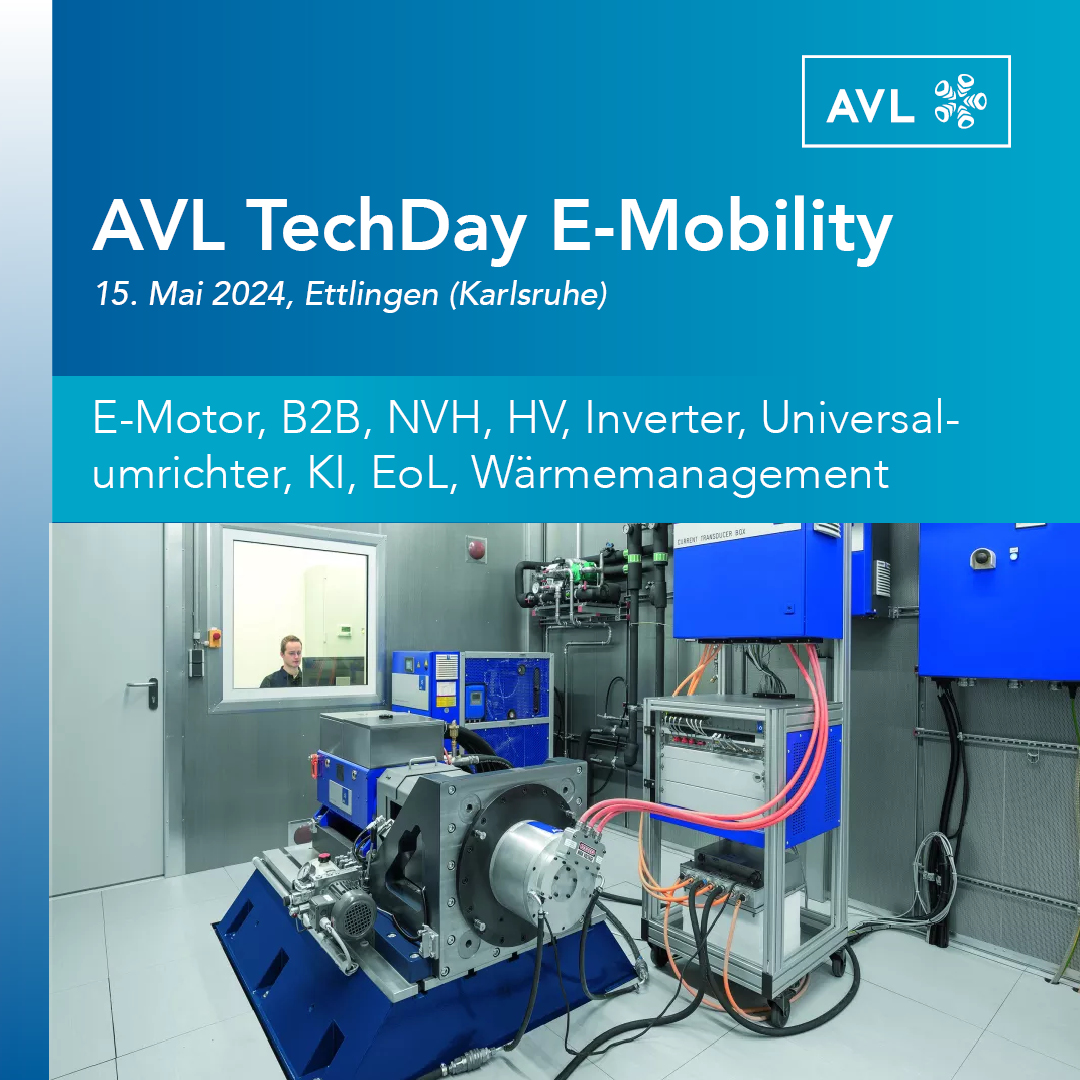 AVL

AVL TechDay E-Mobility

15. Mai 2024, Ettlingen (Karlsruhe)

E-Motor, B2B, NVH, HV, Inverter, Universalumrichter, KI, EoL, Wärmemanagement

CURRENT TRANSDUCER BOX